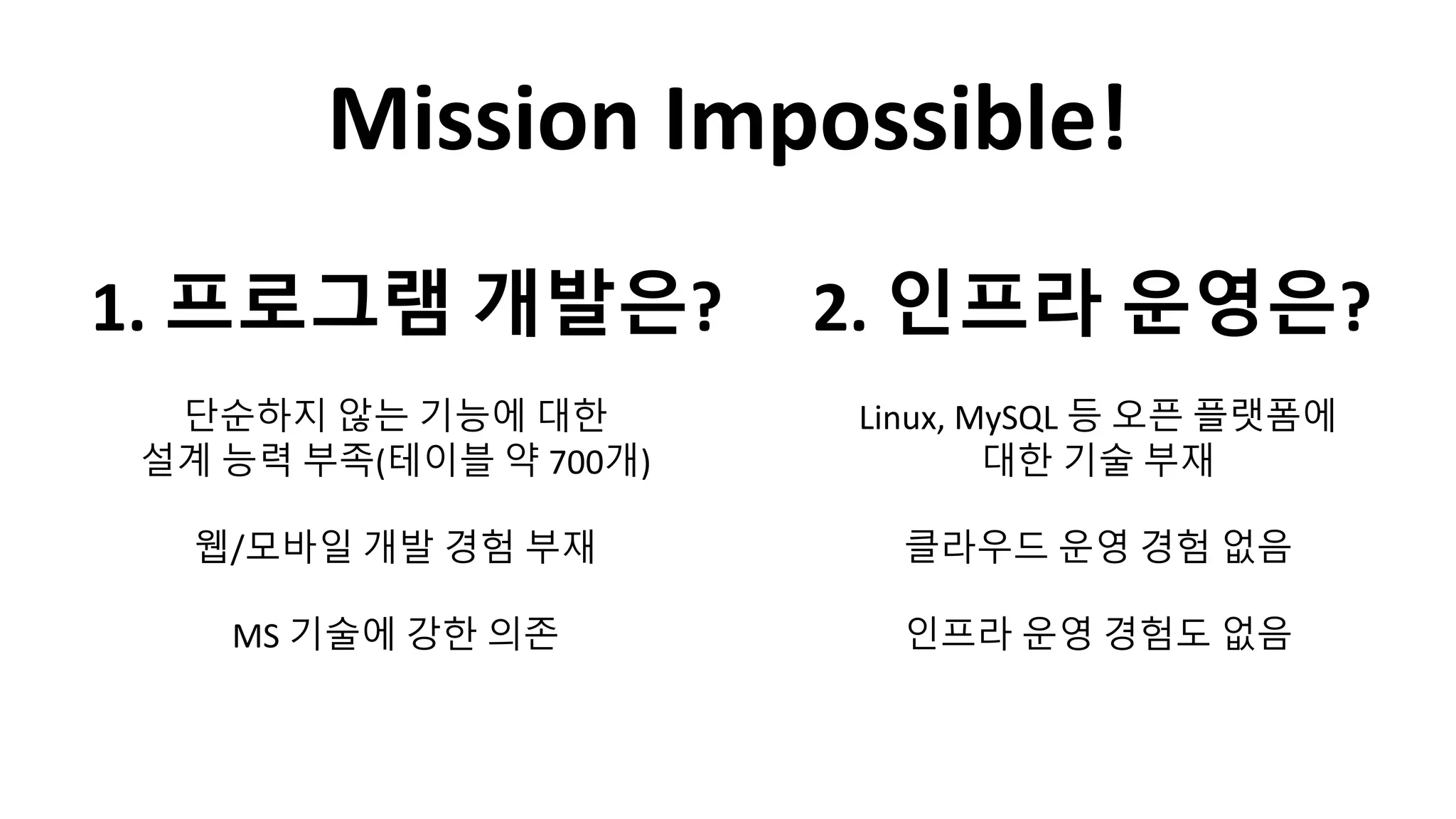 Mission Impossible!

1. 프로그램 개발은?

단순하지 않는 기능에 대한 설계 능력 부족(테이블 약 700개)

웹/모바일 개발 경험 부재

MS 기술에 강한 의존

2. 인프라 운영은?

Linux, MySQL 등 오픈 플랫폼에 대한 기술 부재

클라우드 운영 경험 없음

인프라 운영 경험도 없음